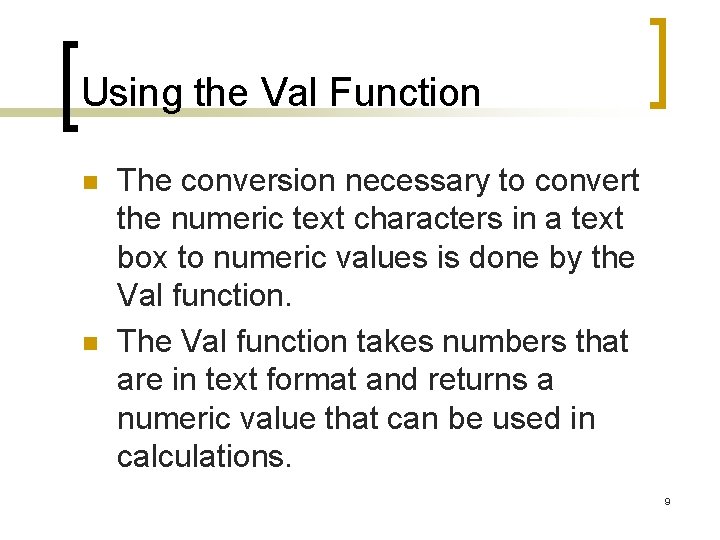 Using the Val Function

The conversion necessary to convert the numeric text characters in a text box to numeric values is done by the Val function.

The Val function takes numbers that are in text format and returns a numeric value that can be used in calculations.

9